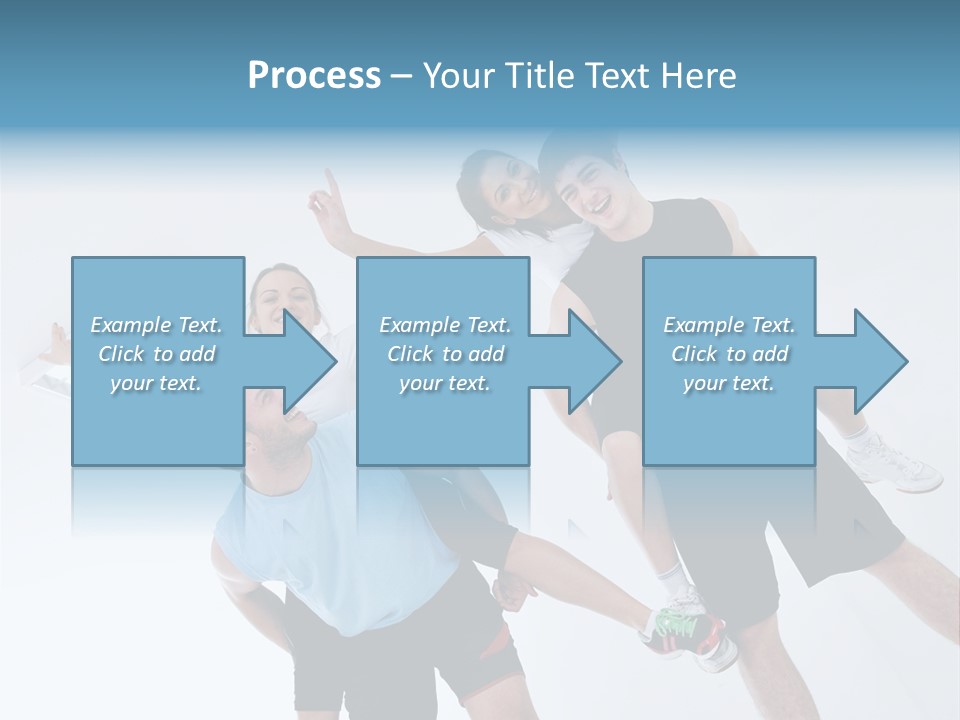 Process – Your Title Text Here

Example Text. Click to add your text.

Example Text. Click to add your text.

Example Text. Click to add your text.